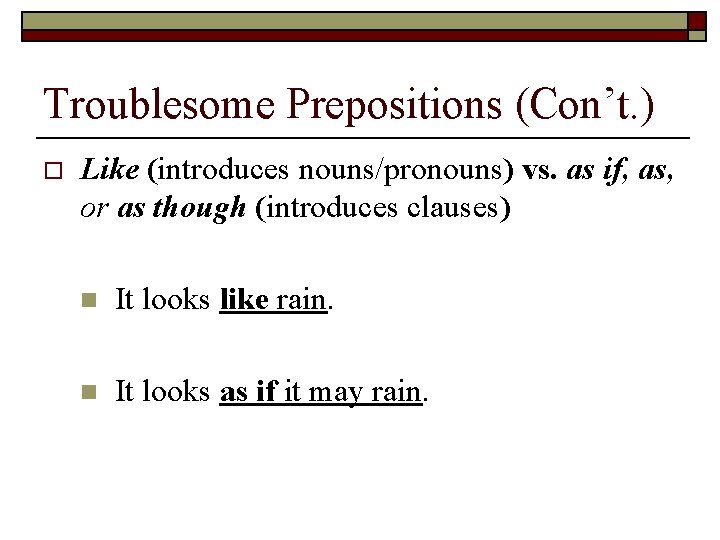 Troublesome Prepositions (Con't.)

Like (introduces nouns/pronouns) vs. as if, as, or as though (introduces clauses)

It looks like rain.

It looks as if it may rain.